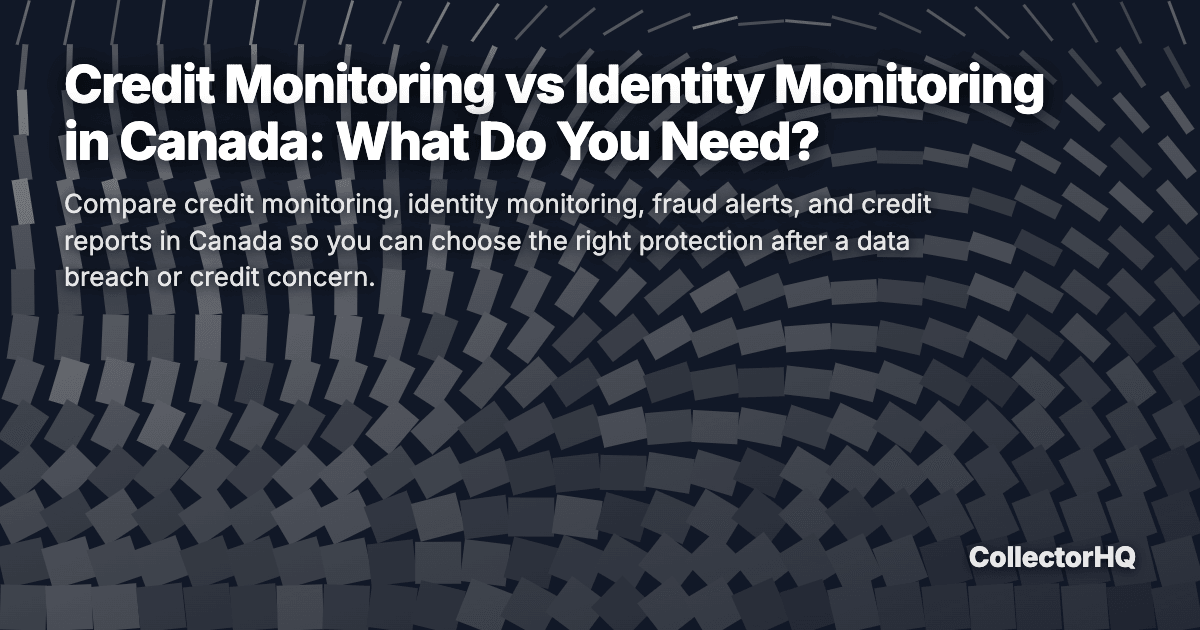 Credit Monitoring vs Identity Monitoring in Canada: What Do You Need?

Compare credit monitoring, identity monitoring, fraud alerts, and credit reports in Canada so you can choose the right protection after a data breach or credit concern.

CollectorHQ